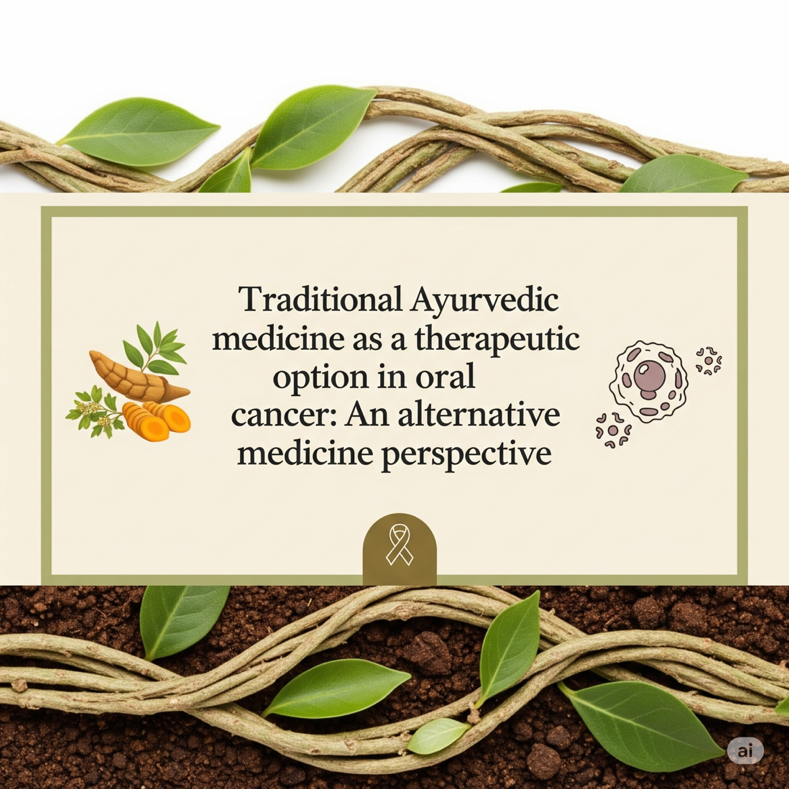 Traditional Ayurvedic medicine as a therapeutic option in oral cancer: An alternative medicine perspective

ai